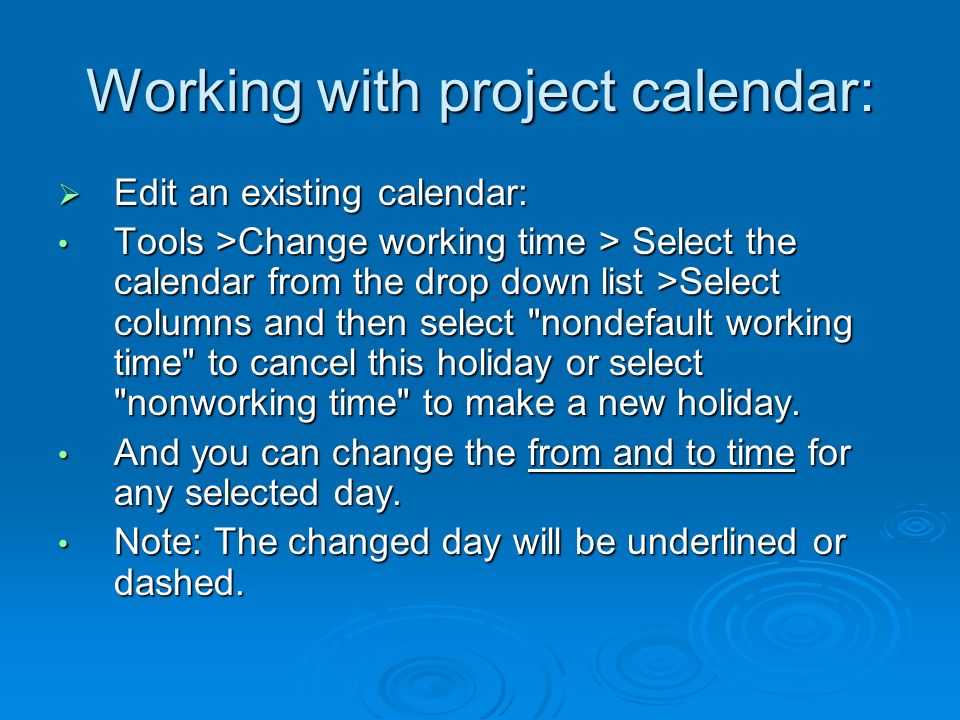 Working with project calendar:

➢ Edit an existing calendar:

• Tools >Change working time > Select the calendar from the drop down list >Select columns and then select "nondefault working time" to cancel this holiday or select "nonworking time" to make a new holiday.

• And you can change the from and to time for any selected day.

• Note: The changed day will be underlined or dashed.